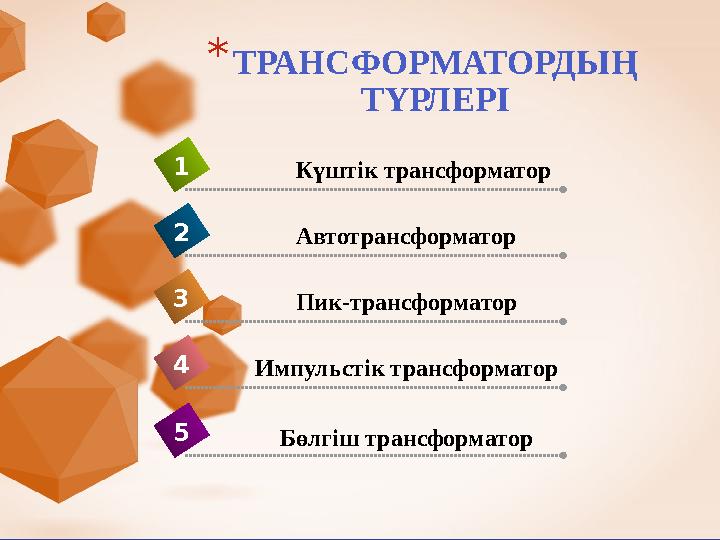 * ТРАНСФОРМАТОРДЫҢ ТҮРЛЕРІ

1 Күштік трансформатор

2 Автотрансформатор

3 Пик-трансформатор

4 Импульстік трансформатор

5 Бөлгіш трансформатор